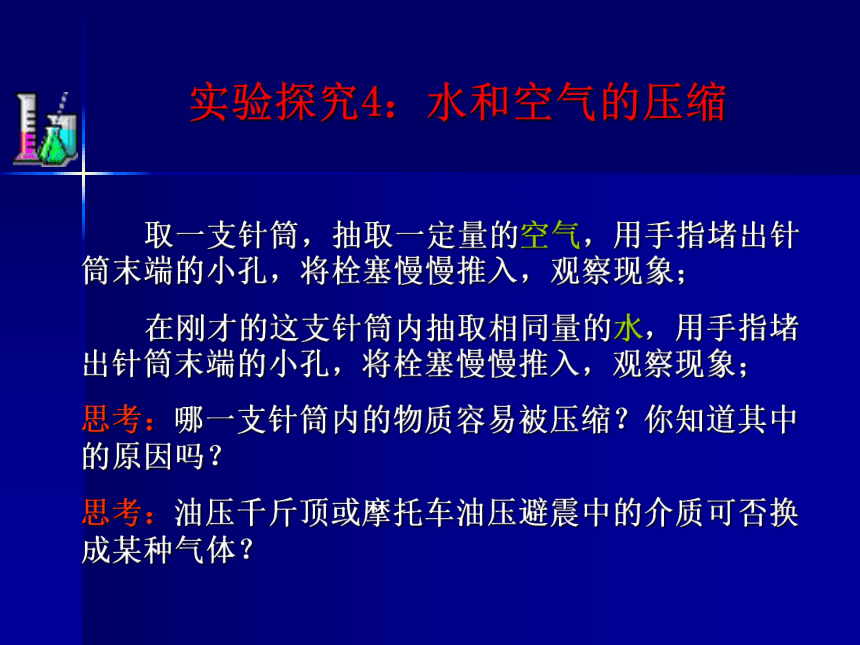 实验探究4：水和空气的压缩

取一支针筒，抽取一定量的空气，用手指堵出针筒末端的小孔，将栓塞慢慢推入，观察现象；

在刚才的这支针筒内抽取相同量的水，用手指堵出针筒末端的小孔，将栓塞慢慢推入，观察现象；

思考：哪一支针筒内的物质容易被压缩？你知道其中的原因吗？

思考：油压千斤顶或摩托车油压避震中的介质可否换成某种气体？